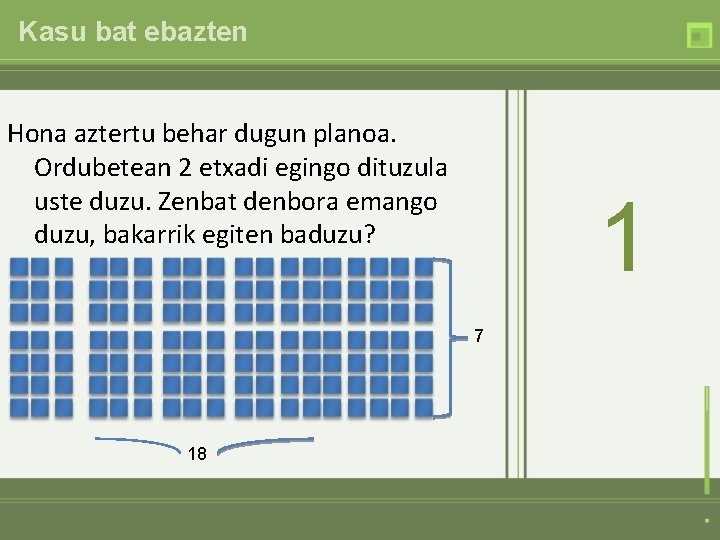 Kasu bat ebazten

Hona aztertu behar dugun planoa. Ordubetean 2 etxadi egingo dituzula uste duzu. Zenbat denbora emango duzu, bakarrik egiten baduzu?

7

18

1